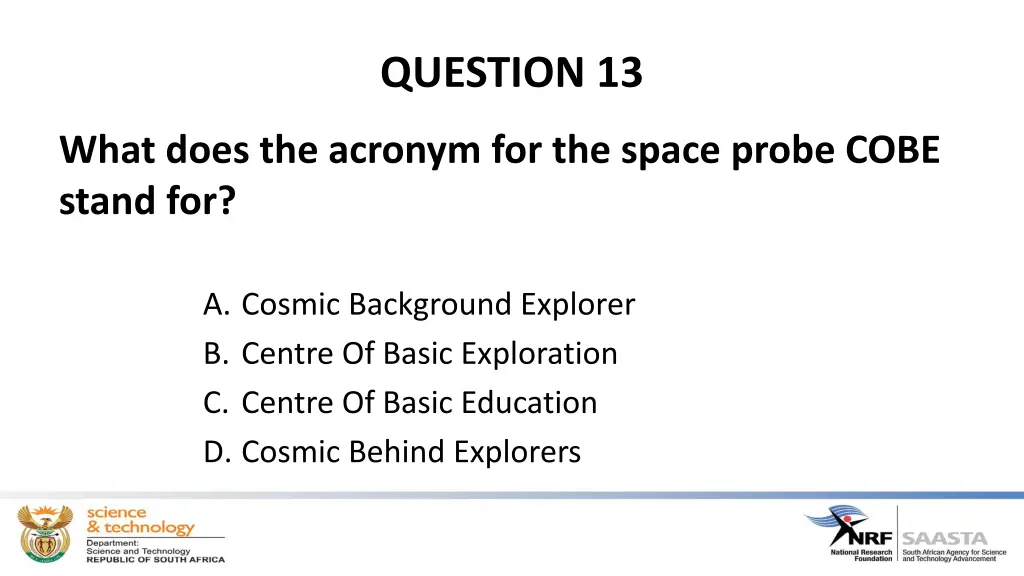 QUESTION 13

What does the acronym for the space probe COBE stand for?

A. Cosmic Background Explorer
B. Centre Of Basic Exploration
C. Centre Of Basic Education
D. Cosmic Behind Explorers

science & technology
Department: Science and Technology REPUBLIC OF SOUTH AFRICA

NRF National Research Foundation

SAASTA South African Agency for Science and Technology Advancement